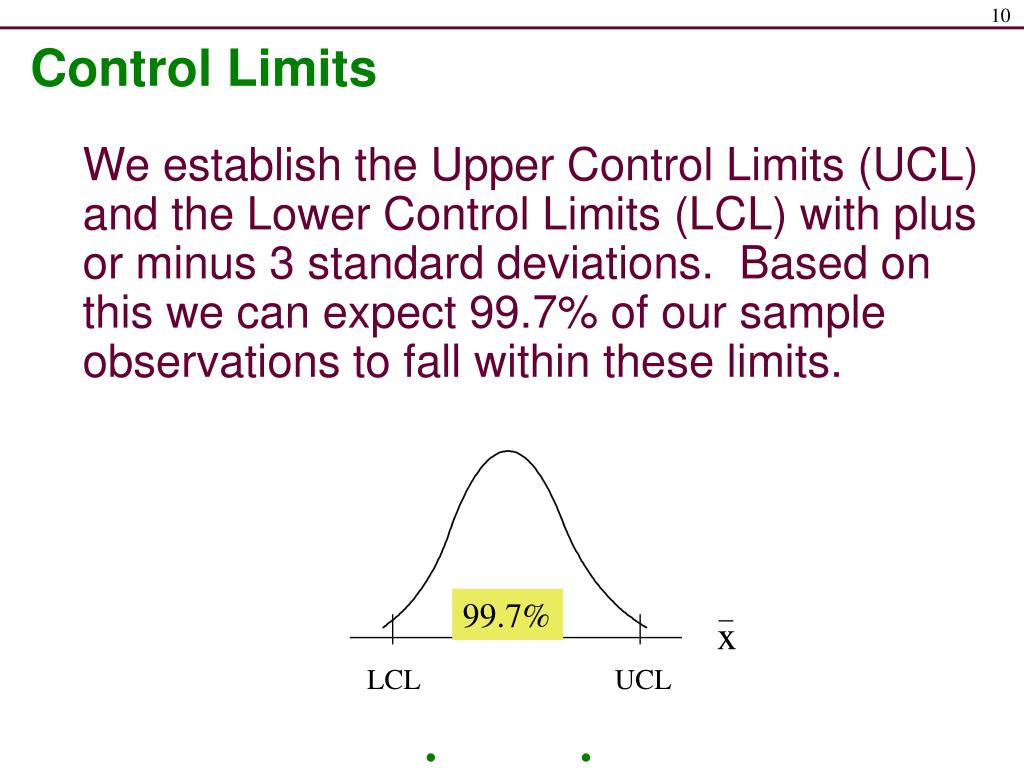 10

Control Limits

We establish the Upper Control Limits (UCL) and the Lower Control Limits (LCL) with plus or minus 3 standard deviations. Based on this we can expect 99.7% of our sample observations to fall within these limits.

99.7%

$\bar{x}$

LCL

UCL